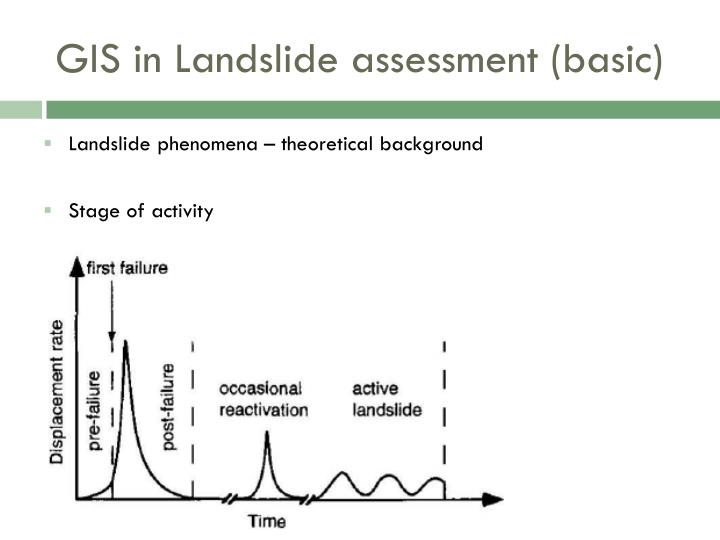 GIS in Landslide assessment (basic)

Landslide phenomena – theoretical background

Stage of activity

first failure

Displacement rate

pre-failure

post-failure

occasional reactivation

active landslide

Time